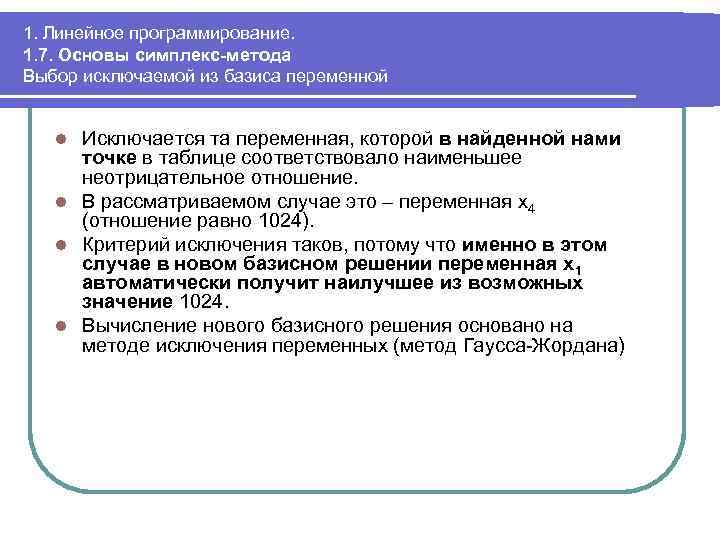 1. Линейное программирование.
1.7. Основы симплекс-метода
Выбор исключаемой из базиса переменной

Исключается та переменная, которой в найденной нами точке в таблице соответствовало наименьшее неотрицательное отношение.

В рассматриваемом случае это – переменная $x_4$ (отношение равно 1024).

Критерий исключения таков, потому что именно в этом случае в новом базисном решении переменная $x_1$ автоматически получит наилучшее из возможных значение 1024.

Вычисление нового базисного решения основано на методе исключения переменных (метод Гаусса-Жордана)